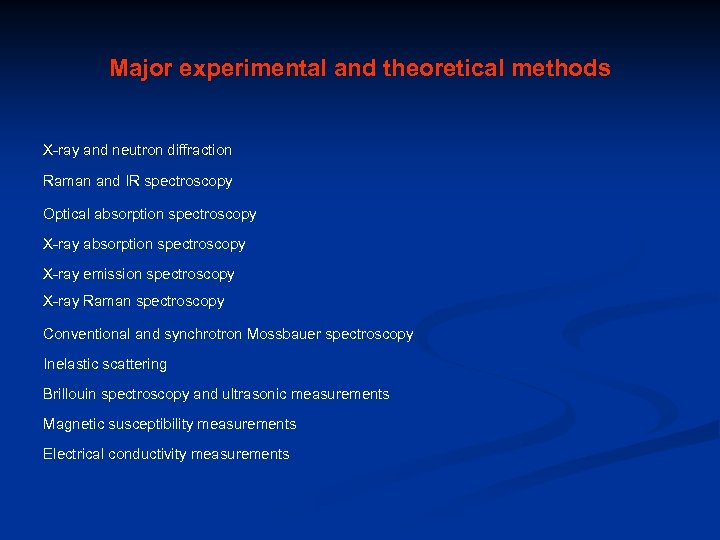 Major experimental and theoretical methods

X-ray and neutron diffraction

Raman and IR spectroscopy

Optical absorption spectroscopy

X-ray absorption spectroscopy

X-ray emission spectroscopy

X-ray Raman spectroscopy

Conventional and synchrotron Mossbauer spectroscopy

Inelastic scattering

Brillouin spectroscopy and ultrasonic measurements

Magnetic susceptibility measurements

Electrical conductivity measurements